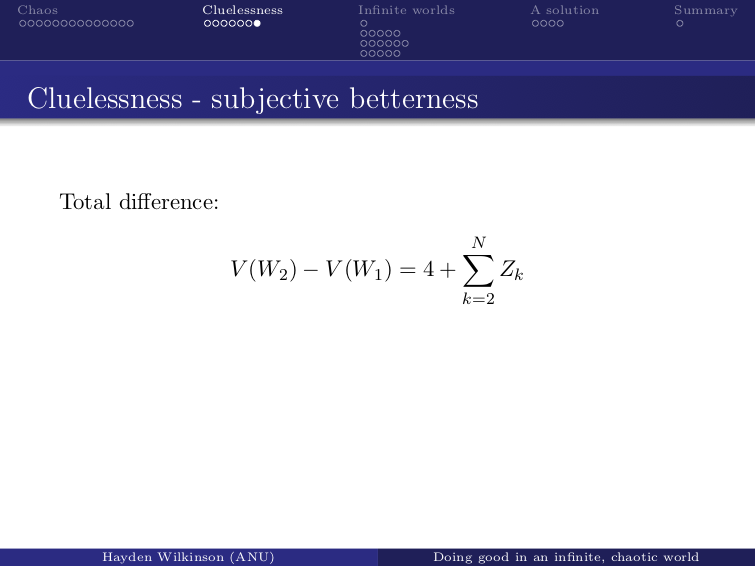 Chaos Cluelessness Infinite worlds A solution Summary

Cluelessness - subjective betterness

Total difference:

$$V(W_2) - V(W_1) = 4 + \sum_{k=2}^{N} Z_k$$

Hayden Wilkinson (ANU) Doing good in an infinite, chaotic world